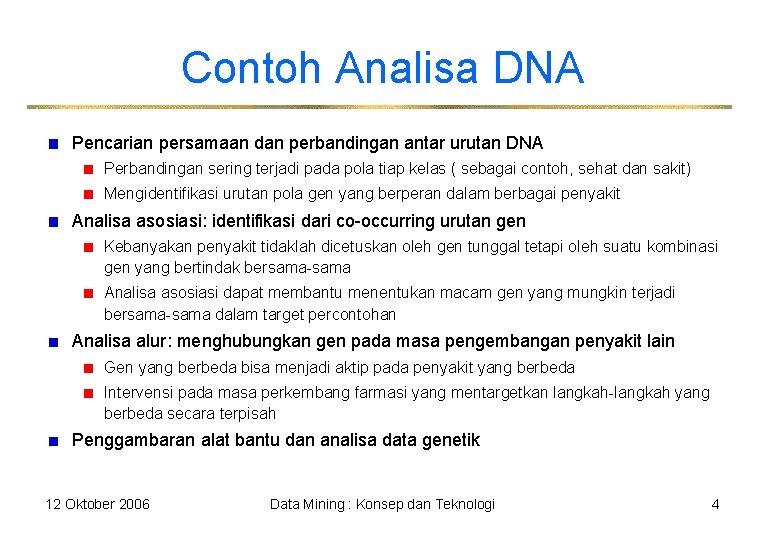 Contoh Analisa DNA

Pencarian persamaan dan perbandingan antar urutan DNA

Perbandingan sering terjadi pada pola tiap kelas ( sebagai contoh, sehat dan sakit)

Mengidentifikasi urutan pola gen yang berperan dalam berbagai penyakit

Analisa asosiasi: identifikasi dari co-occurring urutan gen

Kebanyakan penyakit tidaklah dicetuskan oleh gen tunggal tetapi oleh suatu kombinasi gen yang bertindak bersama-sama

Analisa asosiasi dapat membantu menentukan macam gen yang mungkin terjadi bersama-sama dalam target percontohan

Analisa alur: menghubungkan gen pada masa pengembangan penyakit lain

Gen yang berbeda bisa menjadi aktip pada penyakit yang berbeda

Intervensi pada masa perkembang farmasi yang mentargetkan langkah-langkah yang berbeda secara terpisah

Penggambaran alat bantu dan analisa data genetik

12 Oktober 2006

Data Mining : Konsep dan Teknologi

4